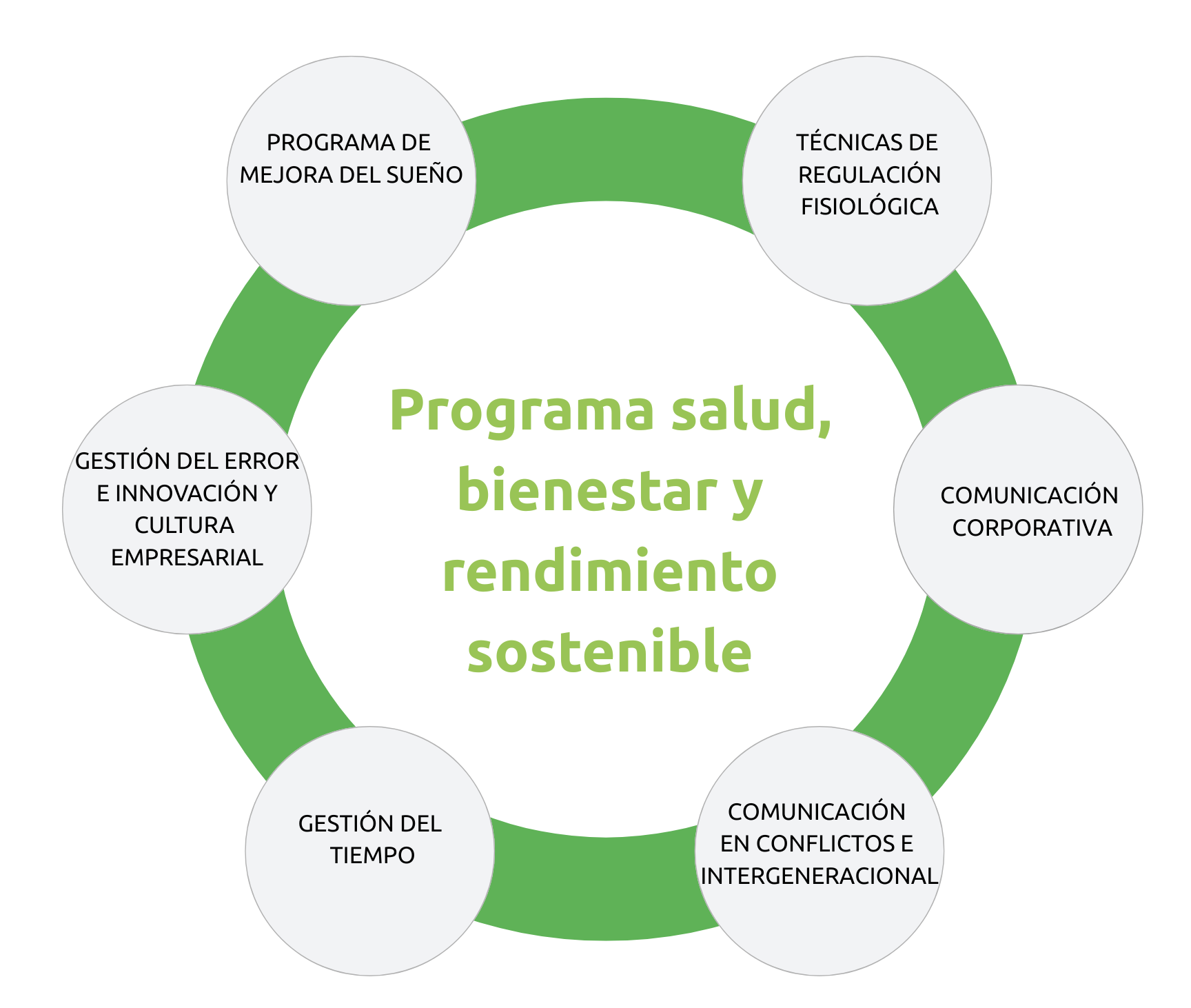 PROGRAMA DE MEJORA DEL SUEÑO

TÉCNICAS DE REGULACIÓN FISIOLÓGICA

GESTIÓN DEL ERROR E INNOVACIÓN Y CULTURA EMPRESARIAL

Programa salud, bienestar y rendimiento sostenible

COMUNICACIÓN CORPORATIVA

GESTIÓN DEL TIEMPO

COMUNICACIÓN EN CONFLICTOS E INTERGENERACIONAL